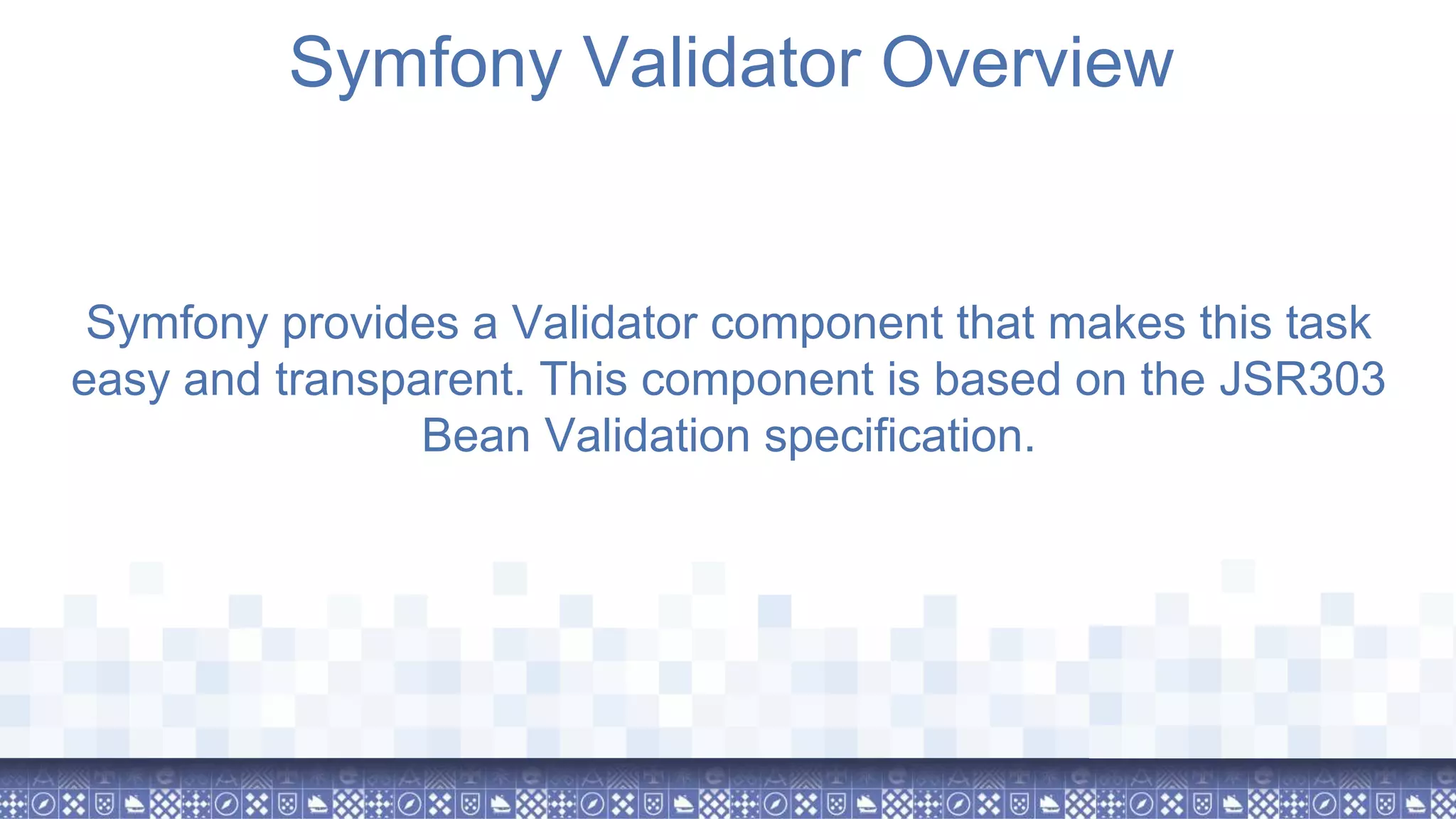 Symfony Validator Overview

Symfony provides a Validator component that makes this task easy and transparent. This component is based on the JSR303 Bean Validation specification.